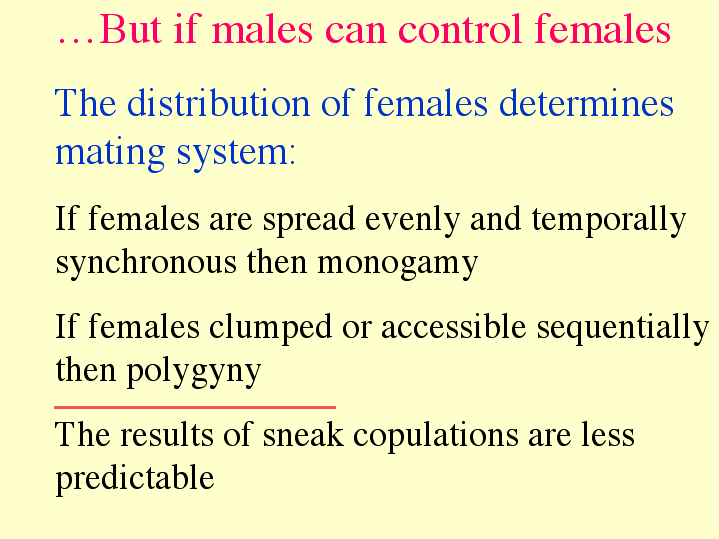 …But if males can control females

The distribution of females determines mating system:

If females are spread evenly and temporally synchronous then monogamy

If females clumped or accessible sequentially then polygyny

The results of sneak copulations are less predictable